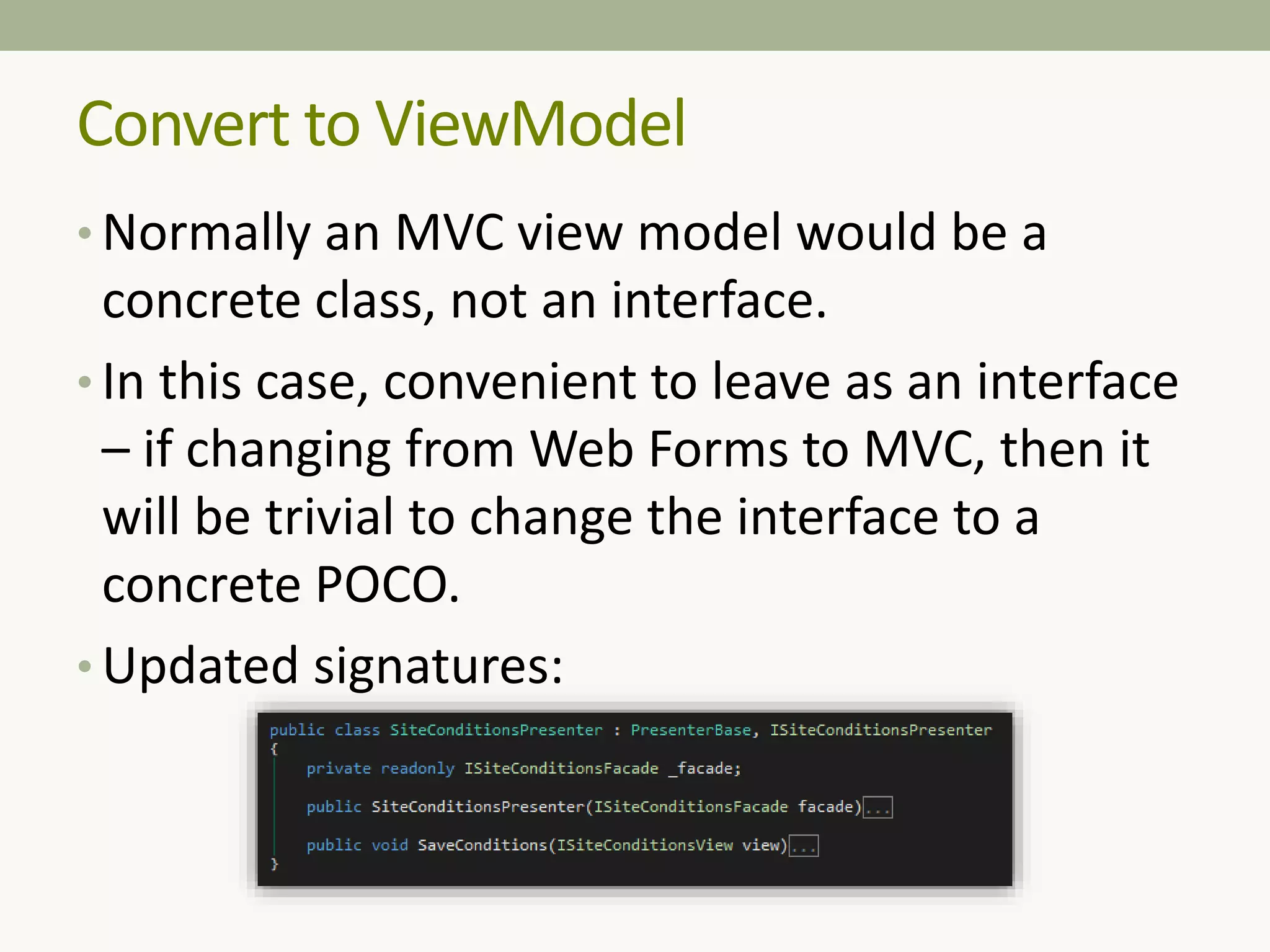 Convert to ViewModel

• Normally an MVC view model would be a concrete class, not an interface.

• In this case, convenient to leave as an interface – if changing from Web Forms to MVC, then it will be trivial to change the interface to a concrete POCO.

• Updated signatures:

public class SiteConditionsPresenter : PresenterBase, ISiteConditionsPresenter
{
    private readonly ISiteConditionsFacade _facade;

    public SiteConditionsPresenter(ISiteConditionsFacade facade)...

    public void SaveConditions(ISiteConditionsView view)...
}